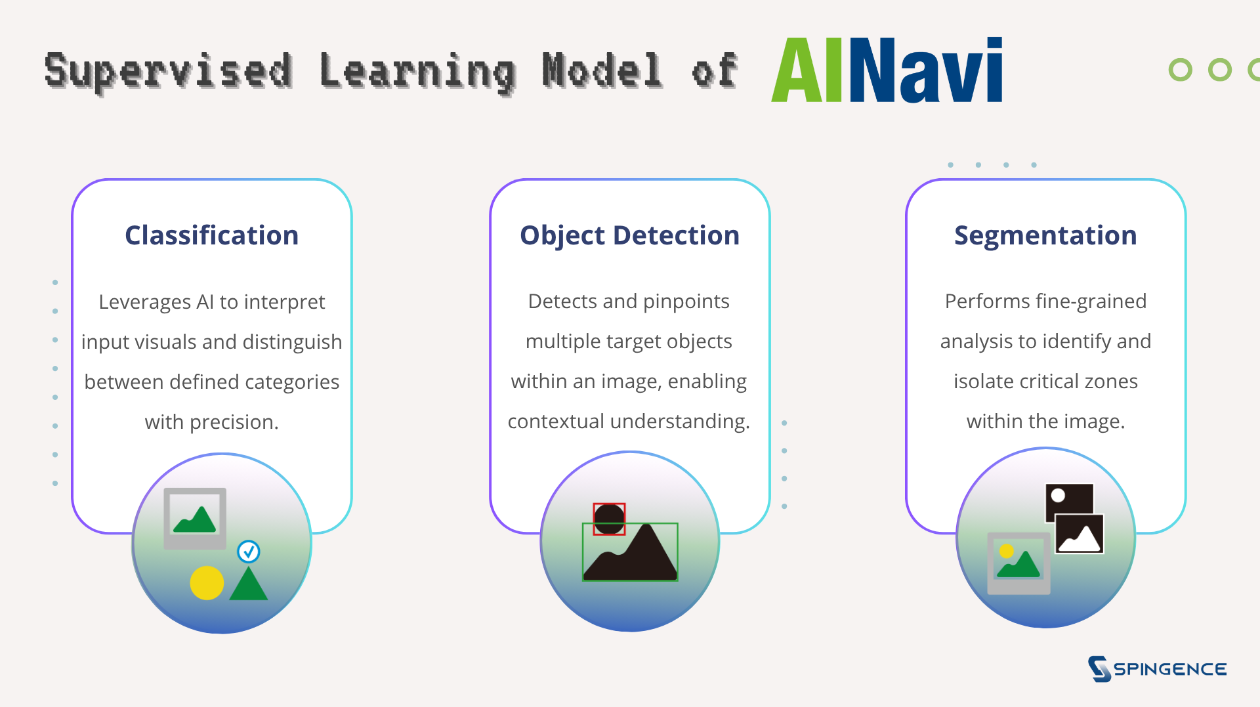 Supervised Learning Model of AINavi

Classification

Leverages AI to interpret input visuals and distinguish between defined categories with precision.

Object Detection

Detects and pinpoints multiple target objects within an image, enabling contextual understanding.

Segmentation

Performs fine-grained analysis to identify and isolate critical zones within the image.

SPINGENCE